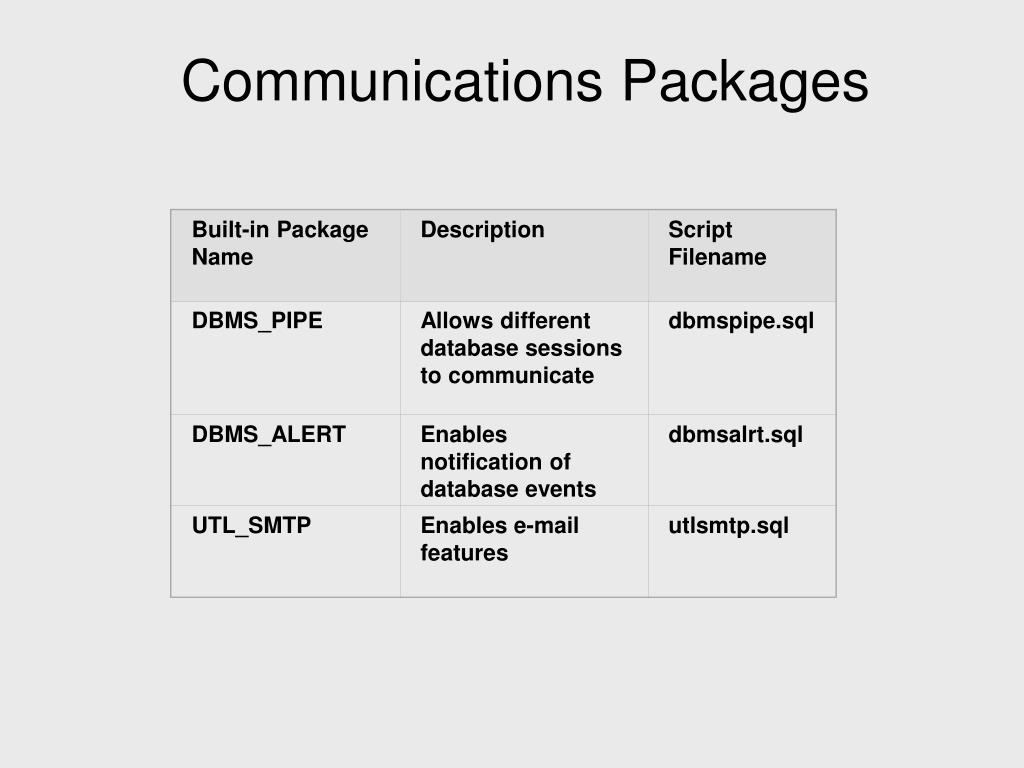 Communications Packages

| Built-in Package Name | Description | Script Filename |
|---|---|---|
| DBMS_PIPE | Allows different database sessions to communicate | dbmspipe.sql |
| DBMS_ALERT | Enables notification of database events | dbmsalrt.sql |
| UTL_SMTP | Enables e-mail features | utlsmtp.sql |